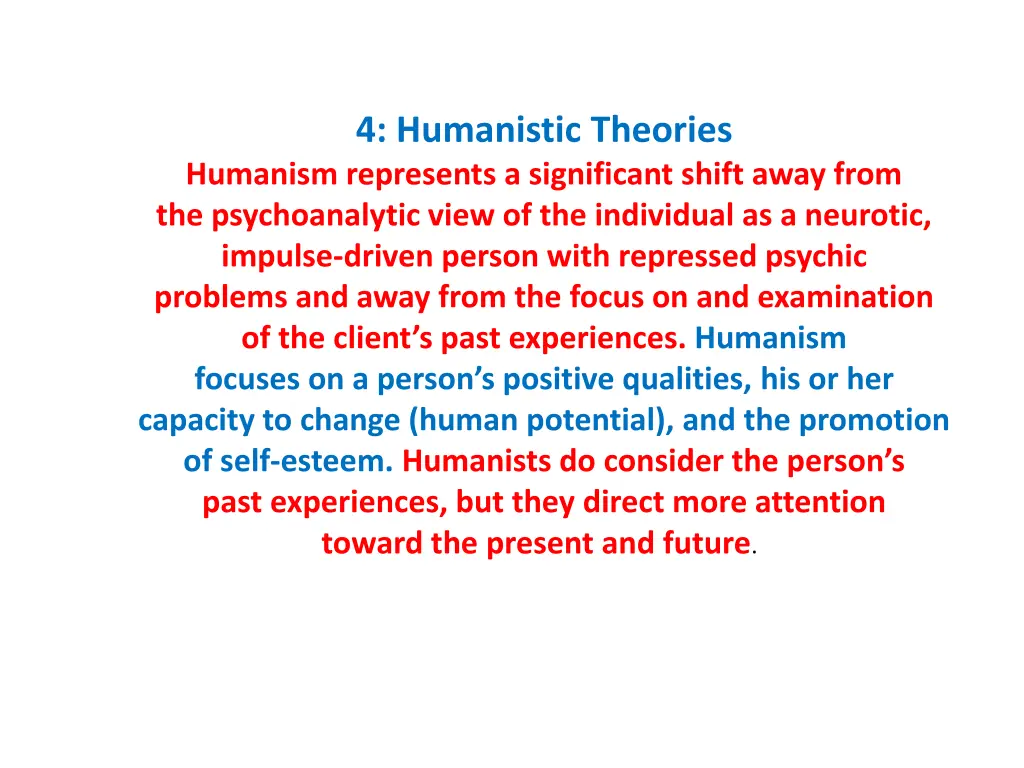 4: Humanistic Theories

Humanism represents a significant shift away from the psychoanalytic view of the individual as a neurotic, impulse-driven person with repressed psychic problems and away from the focus on and examination of the client’s past experiences. Humanism focuses on a person’s positive qualities, his or her capacity to change (human potential), and the promotion of self-esteem. Humanists do consider the person’s past experiences, but they direct more attention toward the present and future.